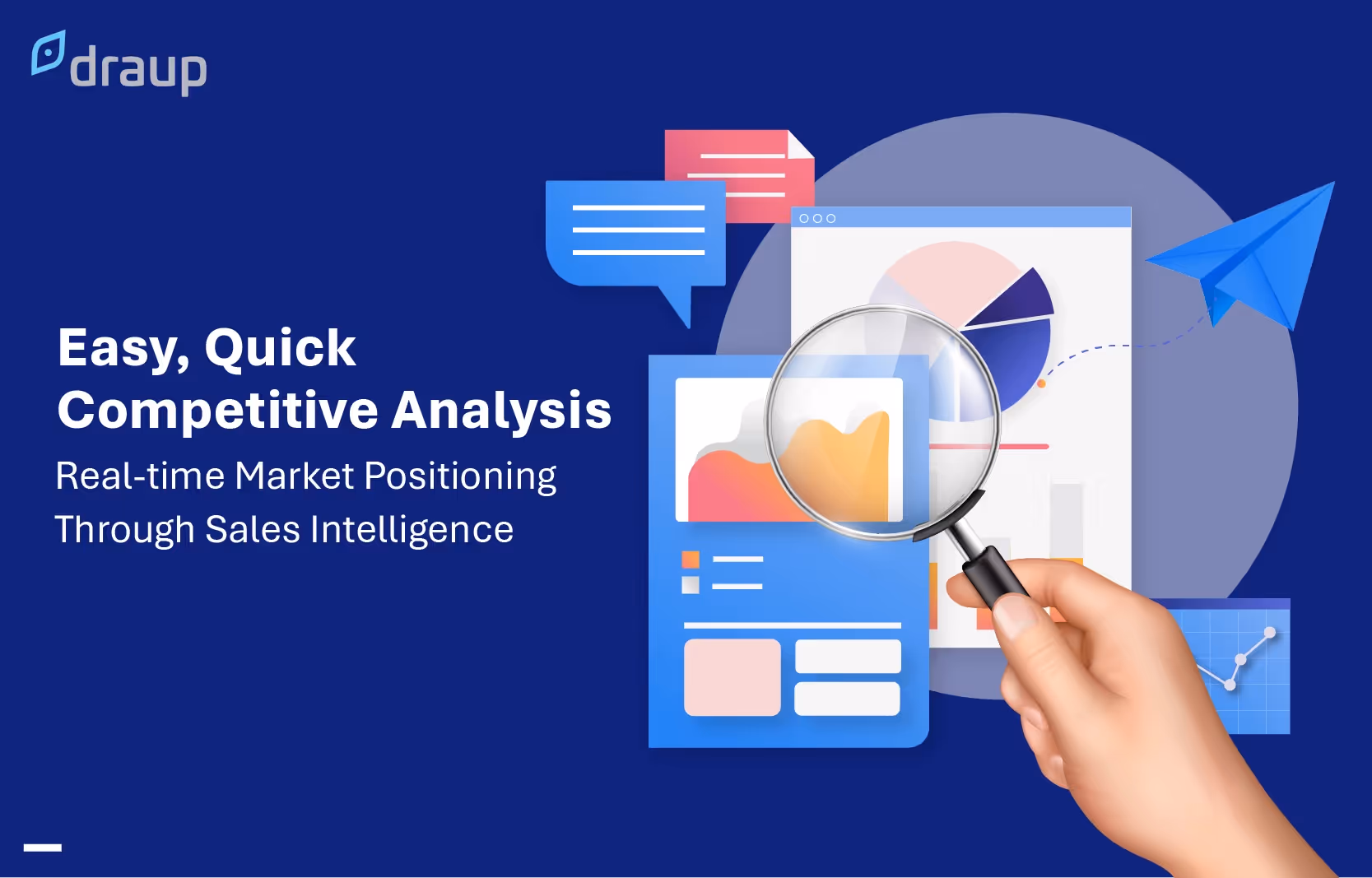 draup

Easy, Quick
Competitive Analysis
Real-time Market Positioning
Through Sales Intelligence